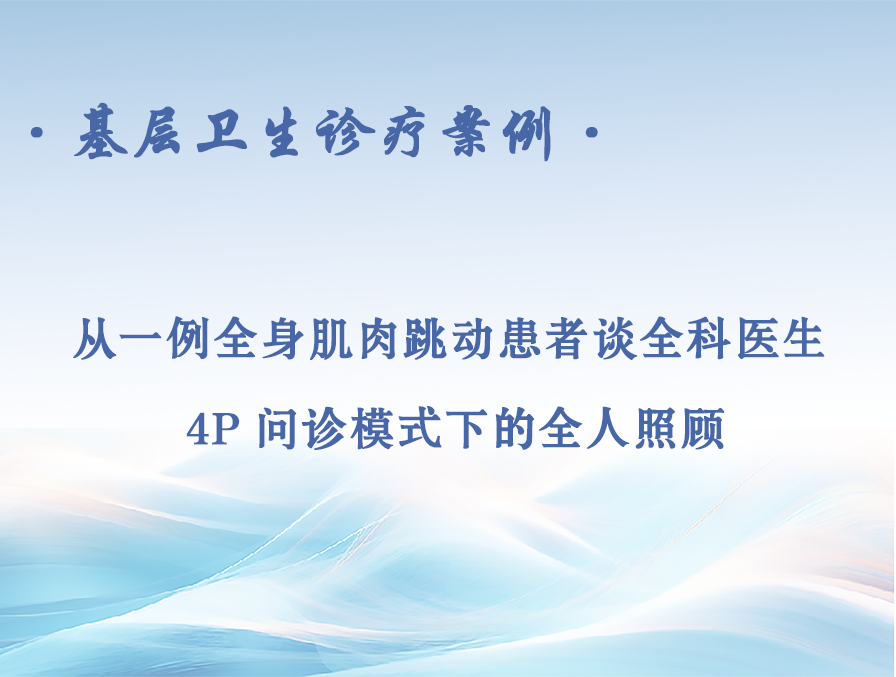 · 基层卫生诊疗案例 ·

从一例全身肌肉跳动患者谈全科医生

4P 问诊模式下的全人照顾